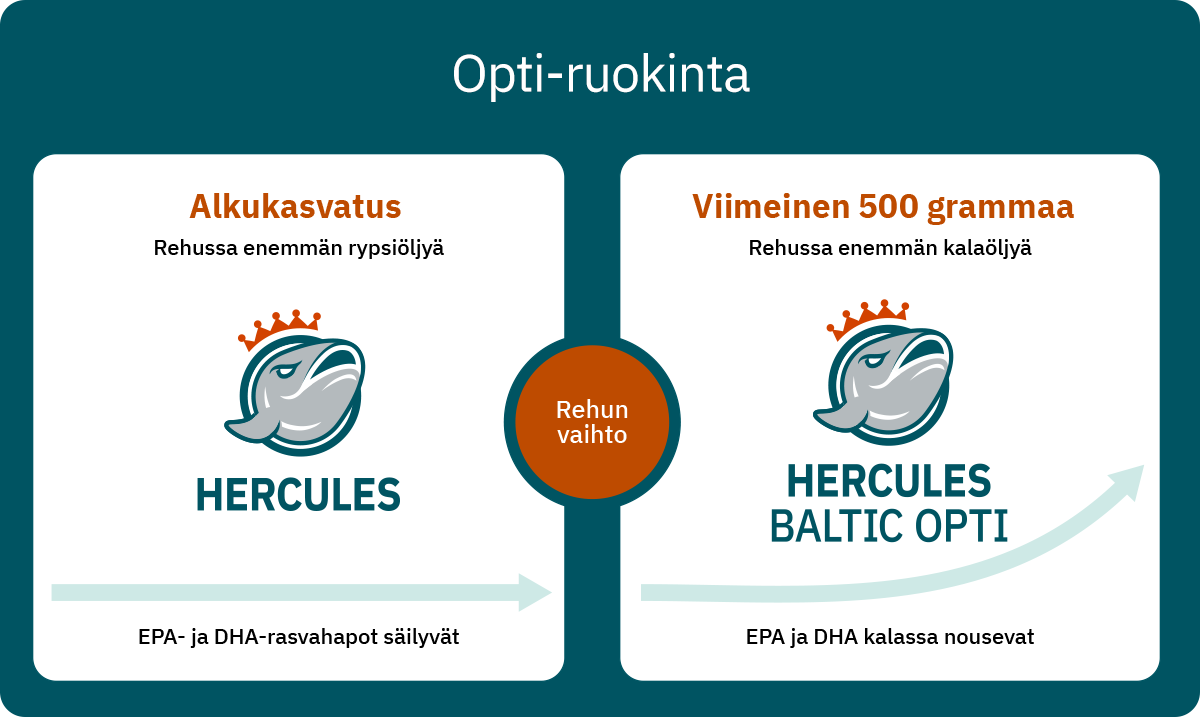 Opti-ruokinta

Alkukasvatus

Rehussa enemmän rypsiöljyä

HERCULES

EPA- ja DHA-rasvahapot säilyvät

Rehun vaihto

Viimeinen 500 grammaa

Rehussa enemmän kalaöljyä

HERCULES BALTIC OPTI

EPA ja DHA kalassa nousevat